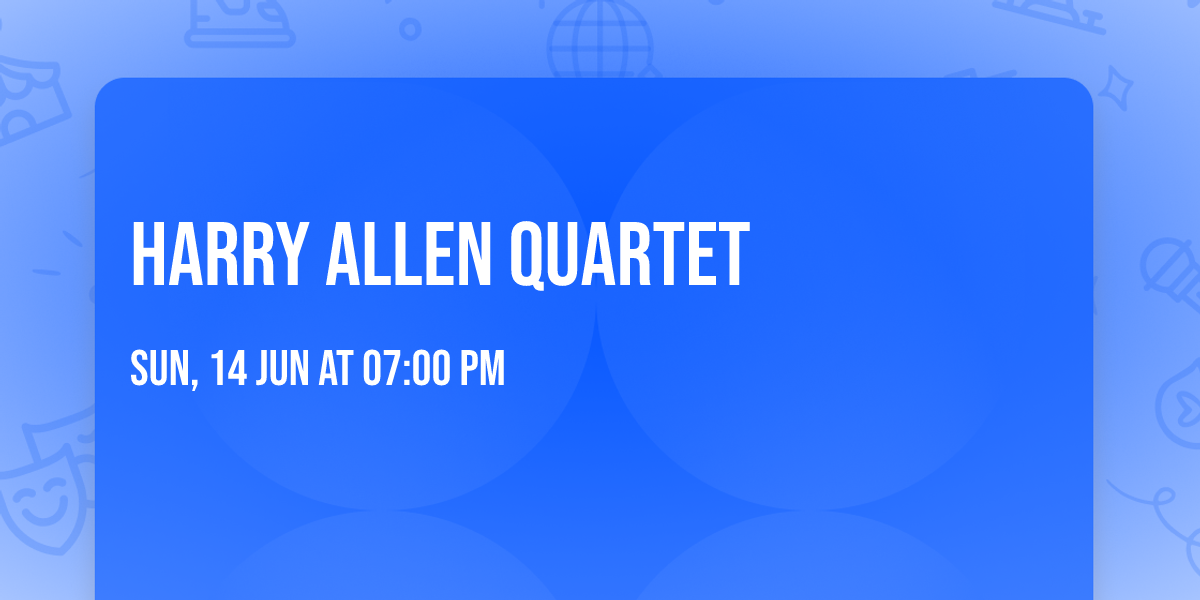 HARRY ALLEN QUARTET

SUN, 14 JUN AT 07:00 PM